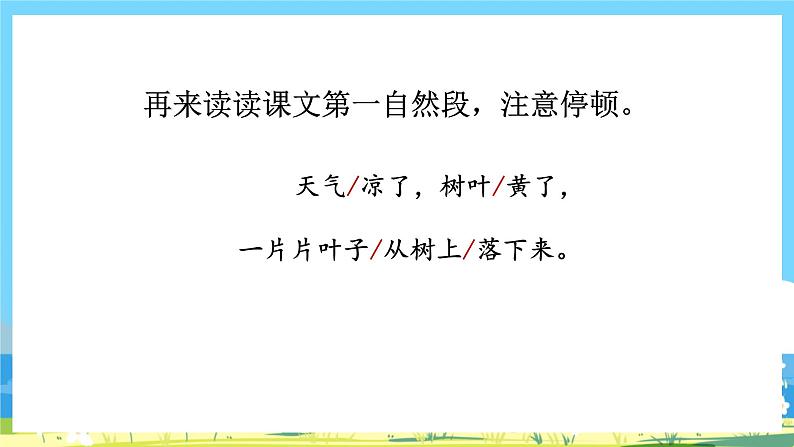 再来读读课文第一自然段，注意停顿。

天气/凉了，树叶/黄了，

一片片叶子/从树上/落下来。